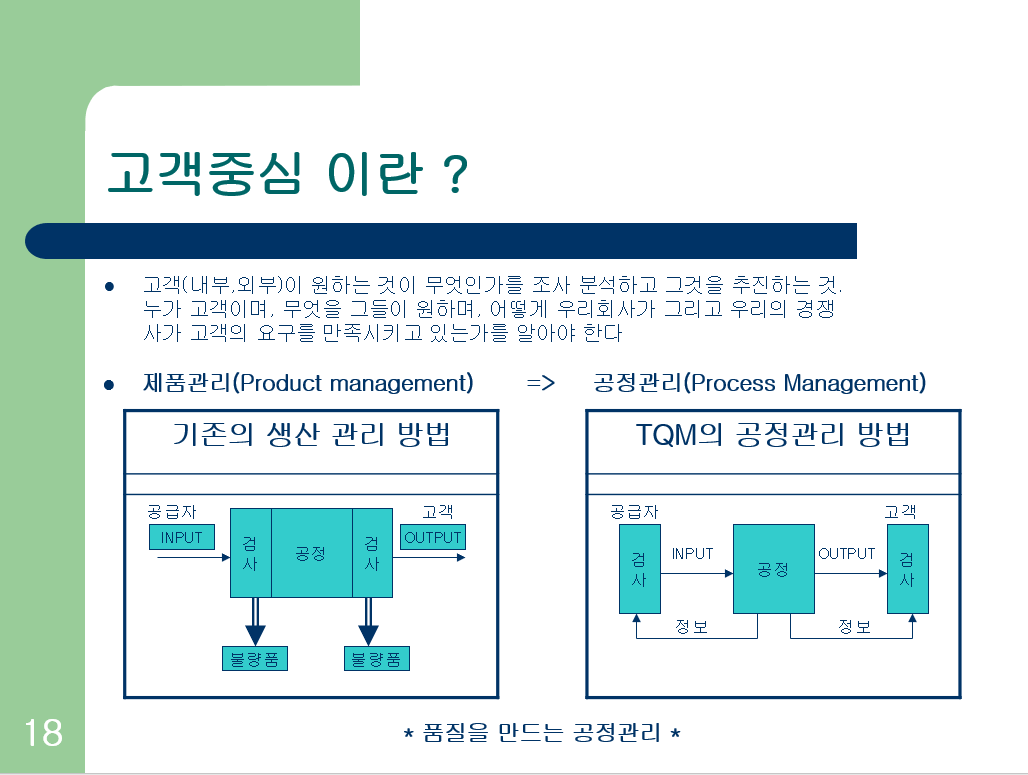 고객중심 이란 ?

● 고객(내부,외부)이 원하는 것이 무엇인가를 조사 분석하고 그것을 추진하는 것. 누가 고객이며, 무엇을 그들이 원하며, 어떻게 우리회사가 그리고 우리의 경쟁사가 고객의 요구를 만족시키고 있는가를 알아야 한다

● 제품관리(Product management) => 공정관리(Process Management)

기존의 생산 관리 방법

공급자
INPUT
검사
공정
검사
고객
OUTPUT
불량품
불량품

TQM의 공정관리 방법

공급자
검사
INPUT
공정
OUTPUT
고객
검사
정보
정보

18

* 품질을 만드는 공정관리 *